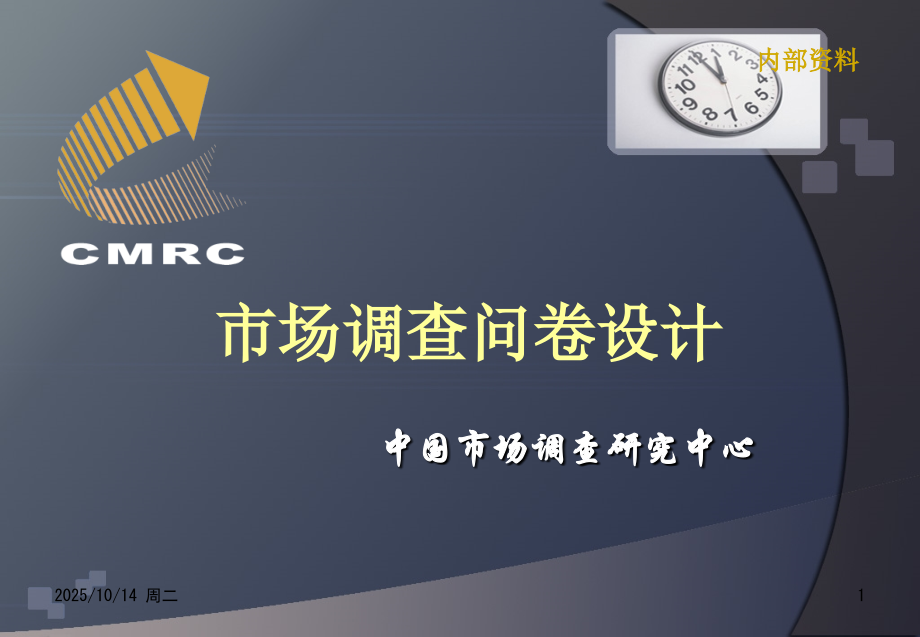 内部资料

CMRC

市场调查问卷设计

中国市场调查研究中心

2025/10/14 周二

1